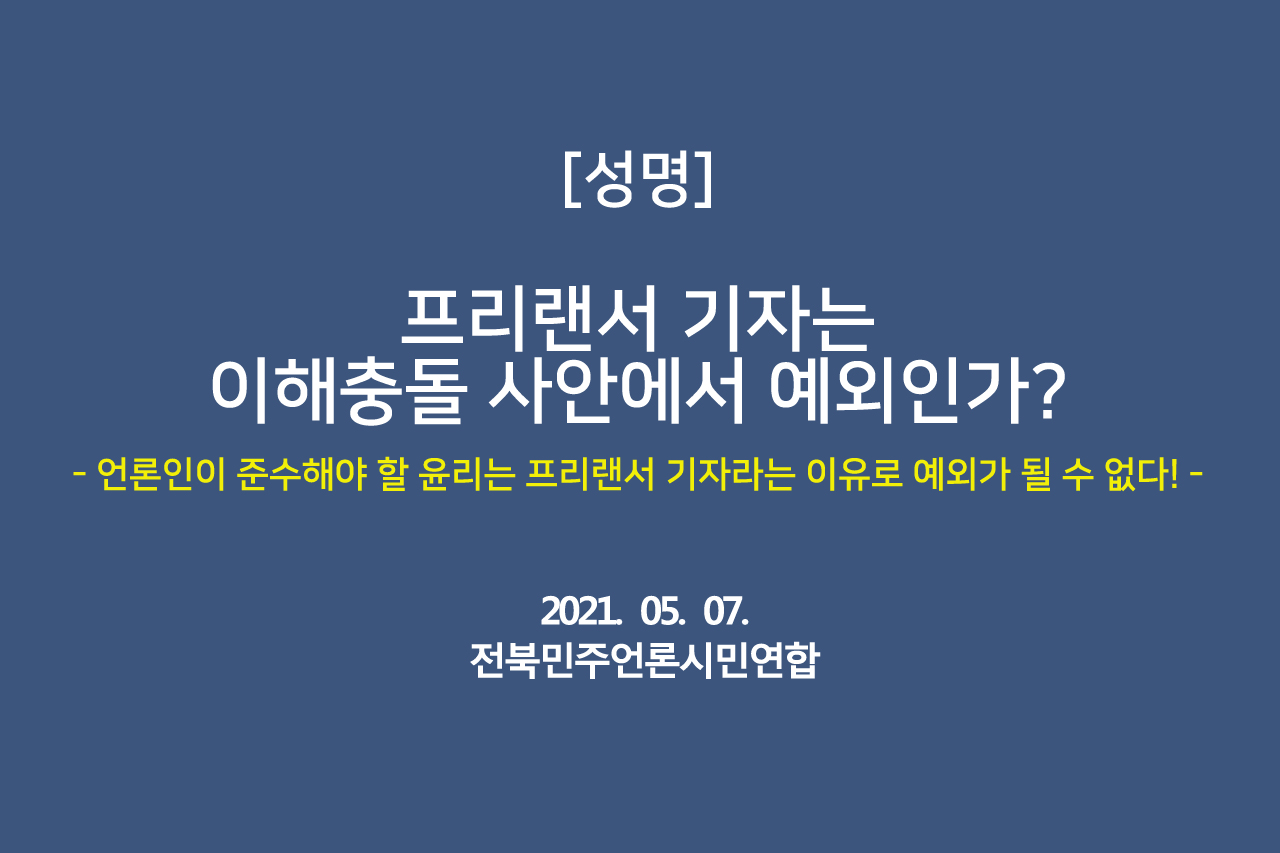 [성명]

프리랜서 기자는
이해충돌 사안에서 예외인가?

- 언론인이 준수해야 할 윤리는 프리랜서 기자라는 이유로 예외가 될 수 없다! -

2021. 05. 07.
전북민주언론시민연합